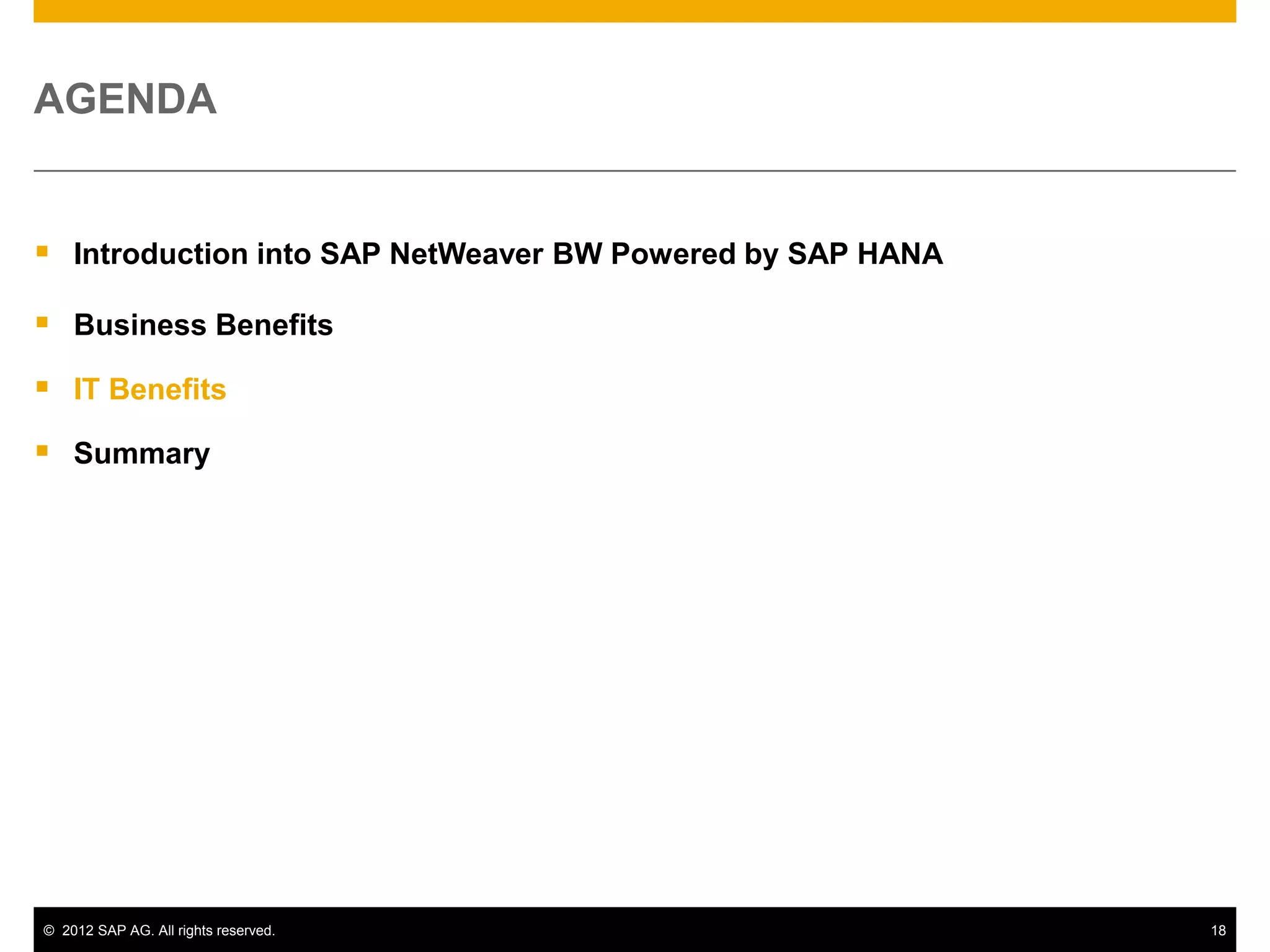 AGENDA

- Introduction into SAP NetWeaver BW Powered by SAP HANA
- Business Benefits
- IT Benefits
- Summary

© 2012 SAP AG. All rights reserved.

18